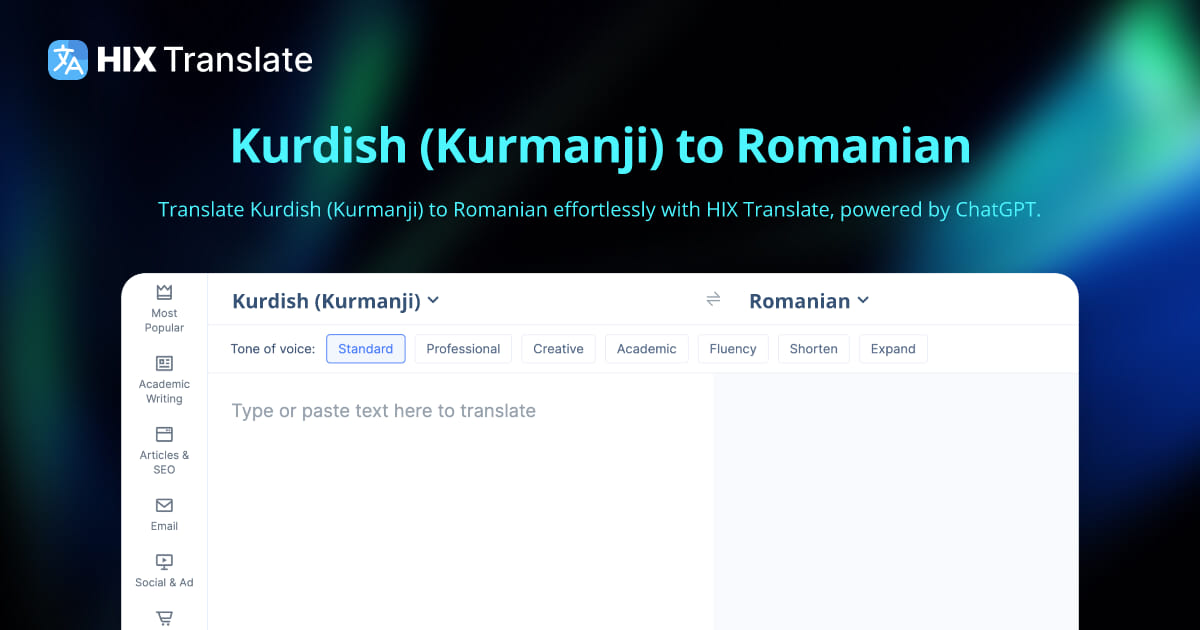 HIX Translate

Kurdish (Kurmanji) to Romanian

Translate Kurdish (Kurmanji) to Romanian effortlessly with HIX Translate, powered by ChatGPT.

Most Popular
Academic Writing
Articles & SEO
Email
Social & Ad

Kurdish (Kurmanji)
Romanian

Tone of voice: Standard Professional Creative Academic Fluency Shorten Expand

Type or paste text here to translate